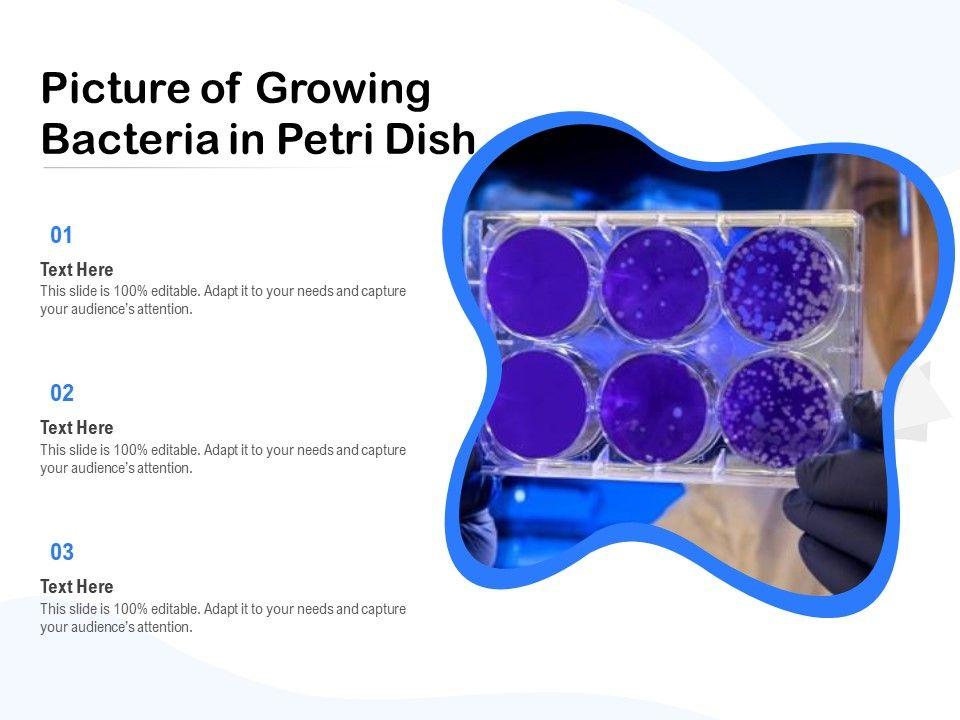 Picture of Growing Bacteria in Petri Dish

01

Text Here

This slide is 100% editable. Adapt it to your needs and capture your audience's attention.

02

Text Here

This slide is 100% editable. Adapt it to your needs and capture your audience's attention.

03

Text Here

This slide is 100% editable. Adapt it to your needs and capture your audience's attention.